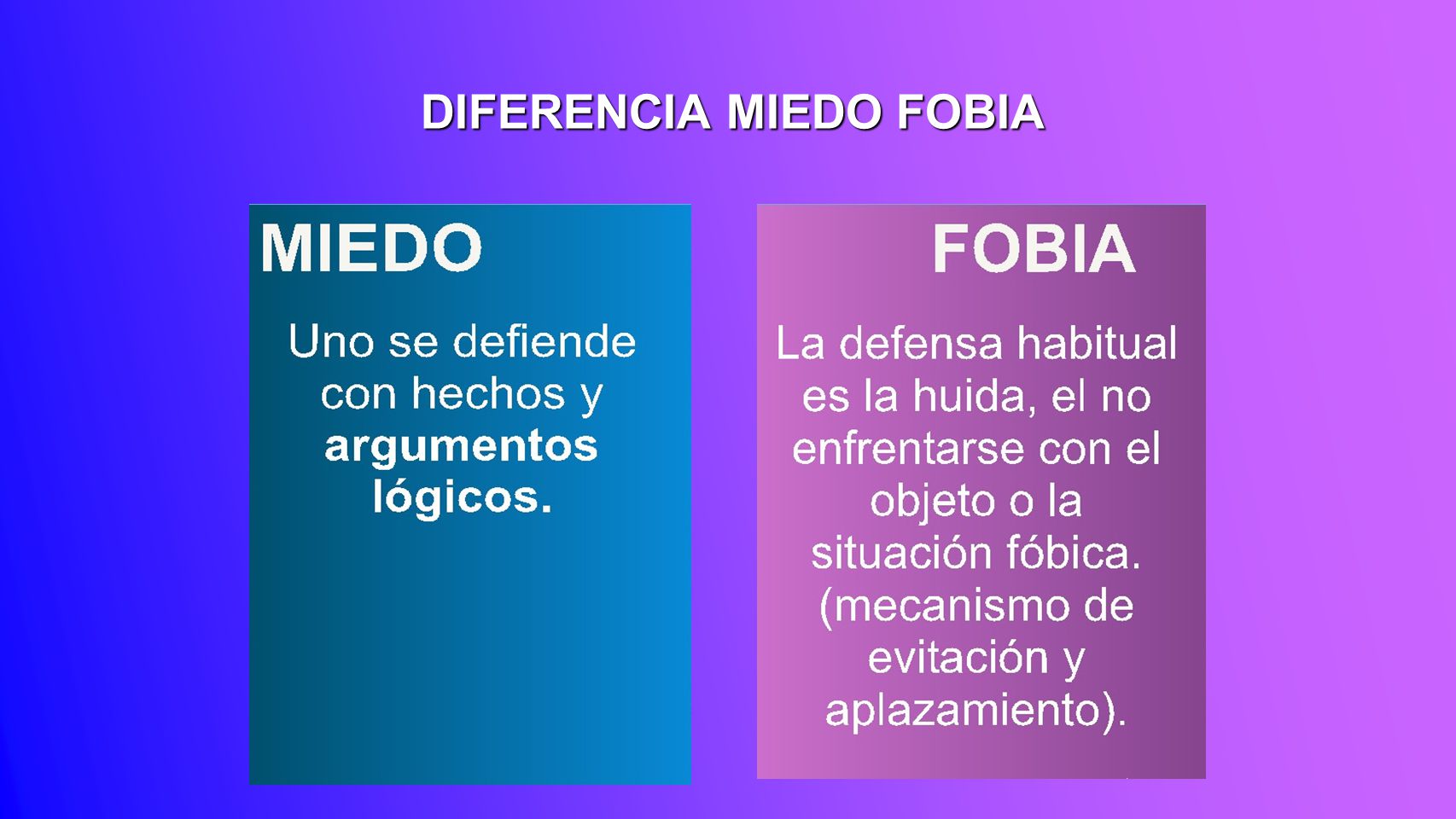 DIFERENCIA MIEDO FOBIA

MIEDO

Uno se defiende con hechos y argumentos lógicos.

FOBIA

La defensa habitual es la huida, el no enfrentarse con el objeto o la situación fóbica. (mecanismo de evitación y aplazamiento).